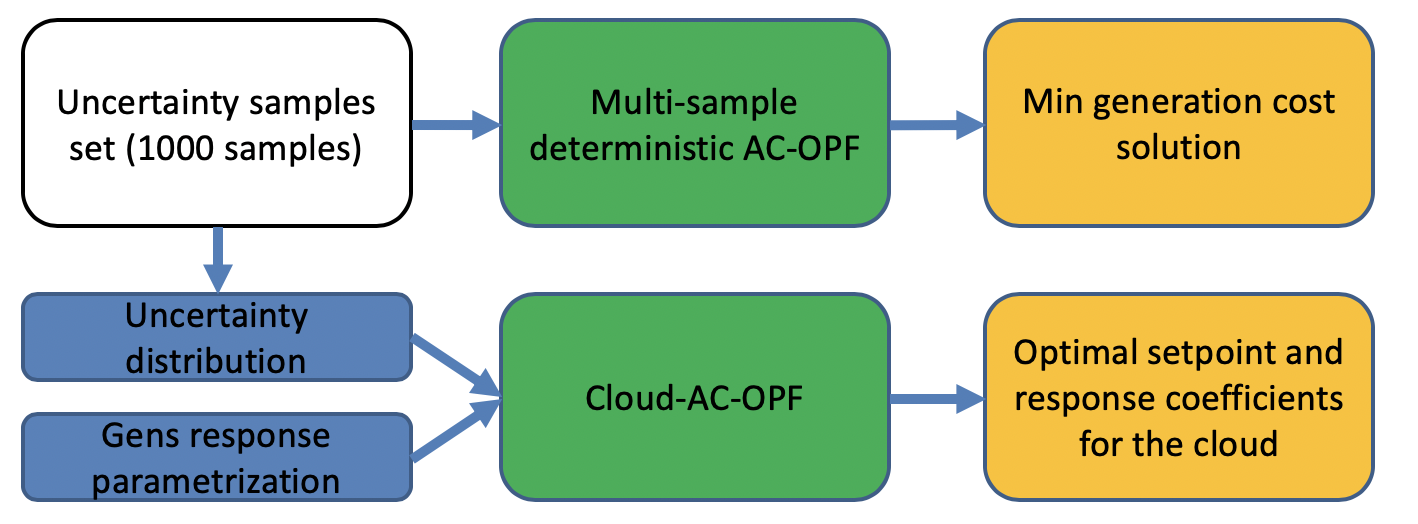 Uncertainty samples set (1000 samples)

Multi-sample deterministic AC-OPF

Min generation cost solution

Uncertainty distribution

Gens response parametrization

Cloud-AC-OPF

Optimal setpoint and response coefficients for the cloud